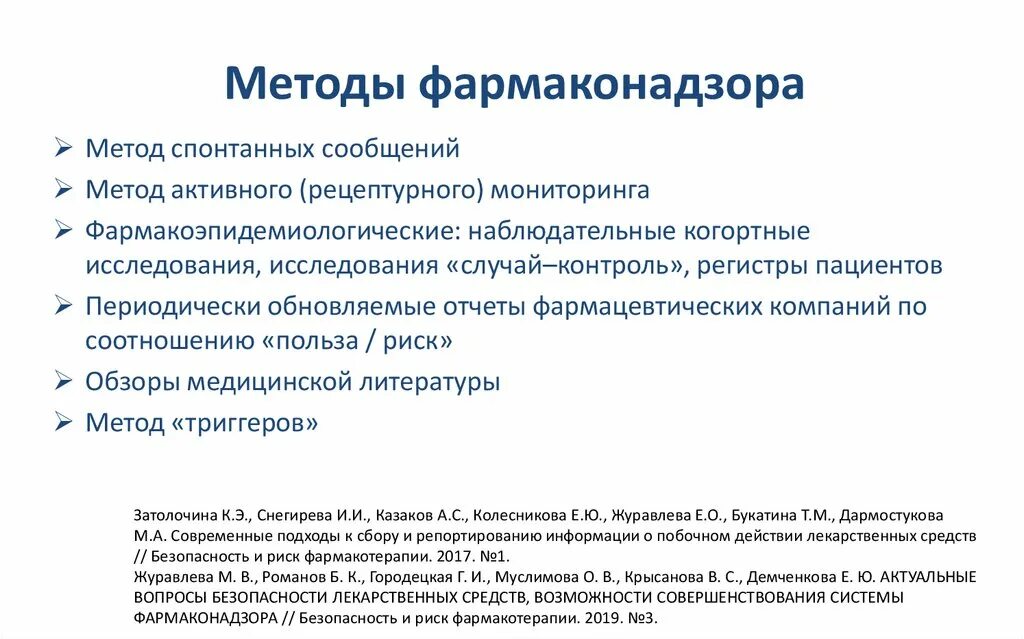 Методы фармаконадзора

➢ Метод спонтанных сообщений
➢ Метод активного (рецептурного) мониторинга
➢ Фармакоэпидемиологические: наблюдательные когортные исследования, исследования «случай–контроль», регистры пациентов
➢ Периодически обновляемые отчеты фармацевтических компаний по соотношению «польза / риск»
➢ Обзоры медицинской литературы
➢ Метод «триггеров»

Затолочина К.Э., Снегирева И.И., Казаков А.С., Колесникова Е.Ю., Журавлева Е.О., Букатина Т.М., Дармостукова М.А. Современные подходы к сбору и репортированию информации о побочном действии лекарственных средств // Безопасность и риск фармакотерапии. 2017. №1.
Журавлева М. В., Романов Б. К., Городецкая Г. И., Муслимова О. В., Крысанова В. С., Демченкова Е. Ю. АКТУАЛЬНЫЕ ВОПРОСЫ БЕЗОПАСНОСТИ ЛЕКАРСТВЕННЫХ СРЕДСТВ, ВОЗМОЖНОСТИ СОВЕРШЕНСТВОВАНИЯ СИСТЕМЫ ФАРМАКОНАДЗОРА // Безопасность и риск фармакотерапии. 2019. №3.